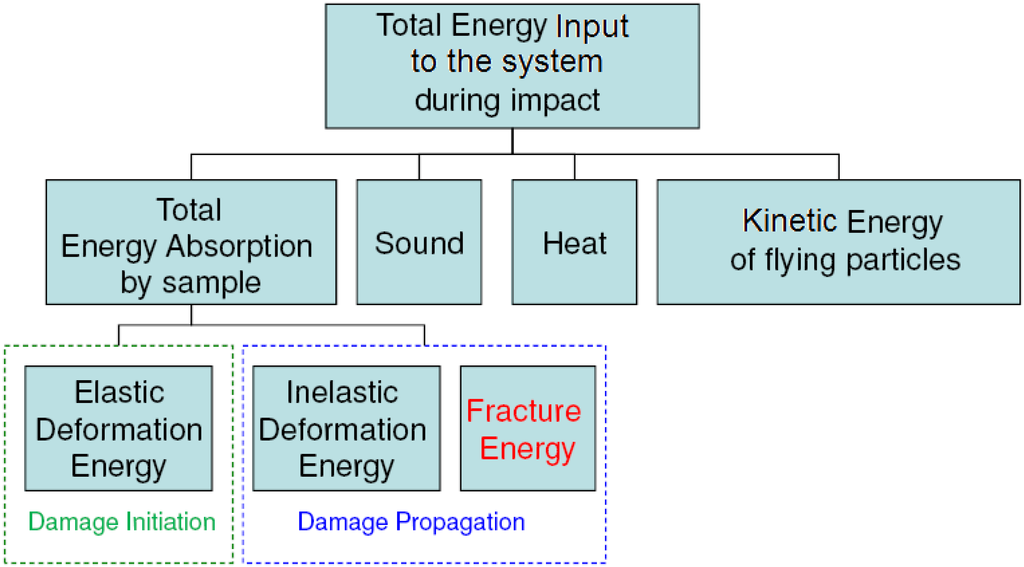 Total Energy Input to the system during impact

Total Energy Absorption by sample

Sound

Heat

Kinetic Energy of flying particles

Elastic Deformation Energy

Damage Initiation

Inelastic Deformation Energy

Fracture Energy

Damage Propagation